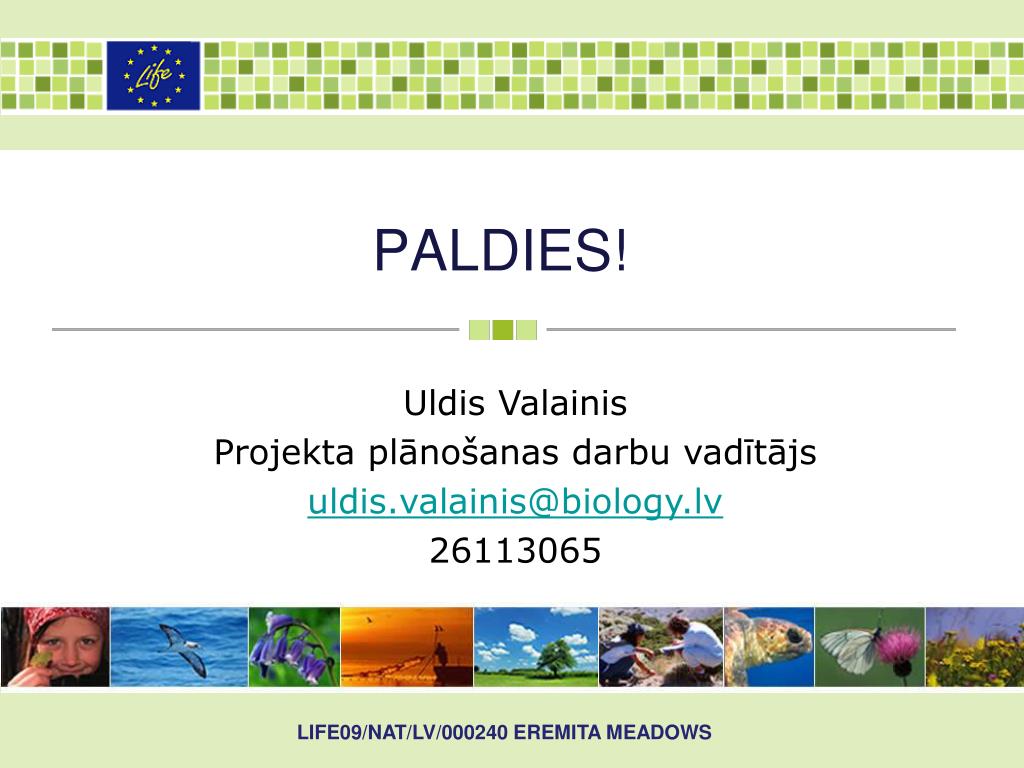 Life

PALDIES!

Uldis Valainis
Projekta plānošanas darbu vadītājs
uldis.valainis@biology.lv
26113065

LIFE09/NAT/LV/000240 EREMITA MEADOWS